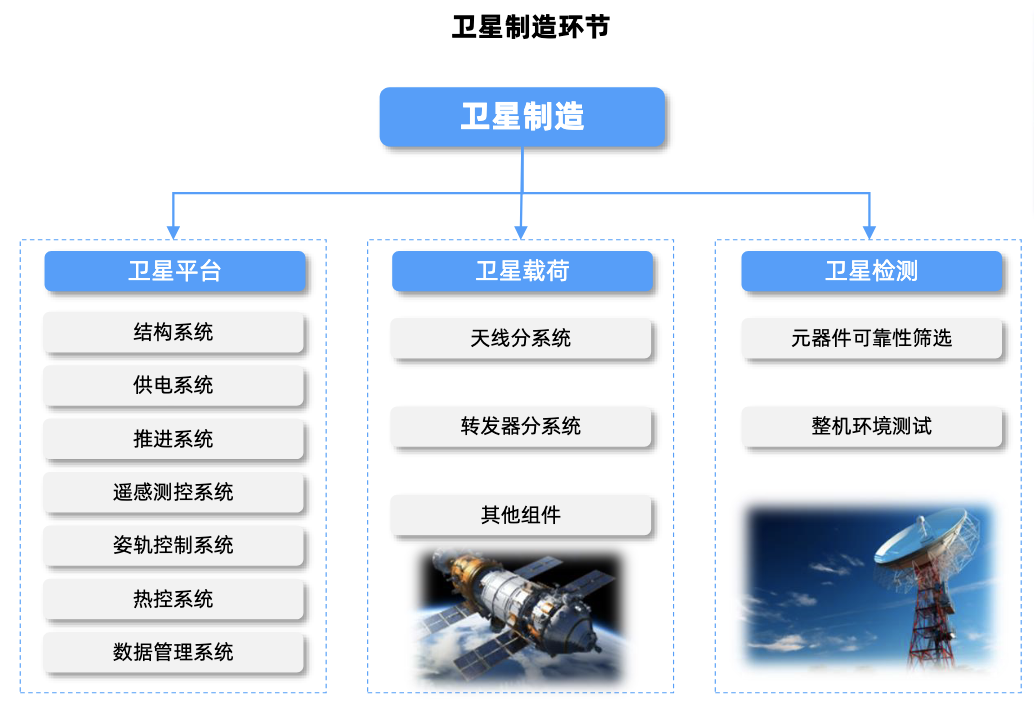 卫星制造环节

卫星制造

卫星平台

结构系统

供电系统

推进系统

遥感测控系统

姿轨控制系统

热控系统

数据管理系统

卫星载荷

天线分系统

转发器分系统

其他组件

卫星检测

元器件可靠性筛选

整机环境测试